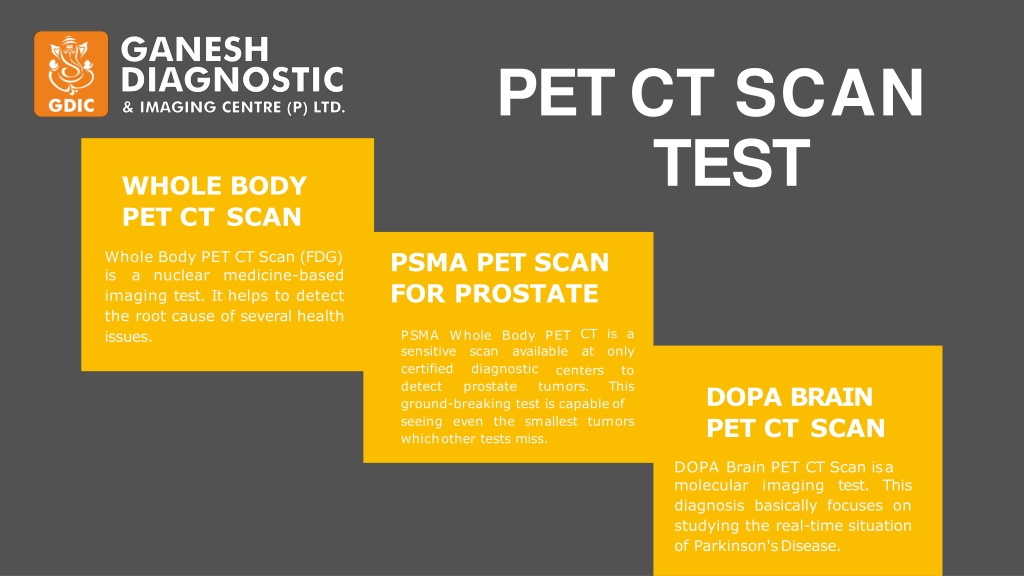 GDIC
GANESH DIAGNOSTIC
& IMAGING CENTRE (P) LTD.

PET CT SCAN TEST

WHOLE BODY PET CT SCAN

Whole Body PET CT Scan (FDG) is a nuclear medicine-based imaging test. It helps to detect the root cause of several health issues.

PSMA PET SCAN FOR PROSTATE

PSMA Whole Body PET CT is a sensitive scan available at only certified diagnostic centers to detect prostate tumors. This ground-breaking test is capable of seeing even the smallest tumors which other tests miss.

DOPA BRAIN PET CT SCAN

DOPA Brain PET CT Scan is a molecular imaging test. This diagnosis basically focuses on studying the real-time situation of Parkinson's Disease.